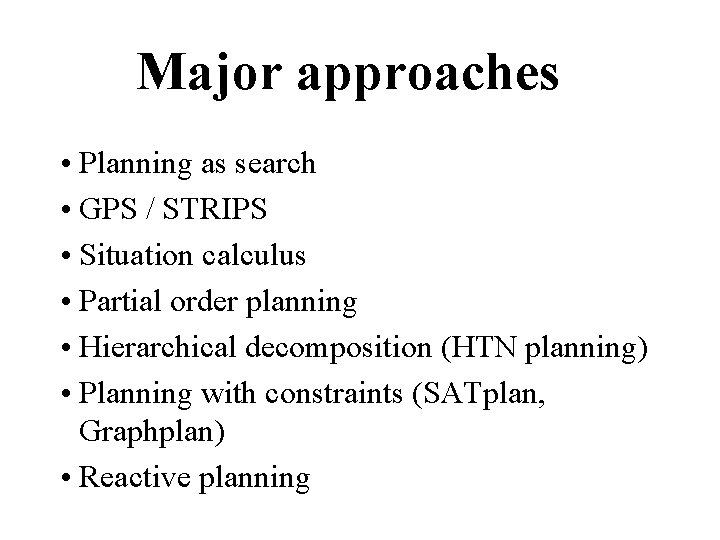 Major approaches

• Planning as search
• GPS / STRIPS
• Situation calculus
• Partial order planning
• Hierarchical decomposition (HTN planning)
• Planning with constraints (SATplan, Graphplan)
• Reactive planning